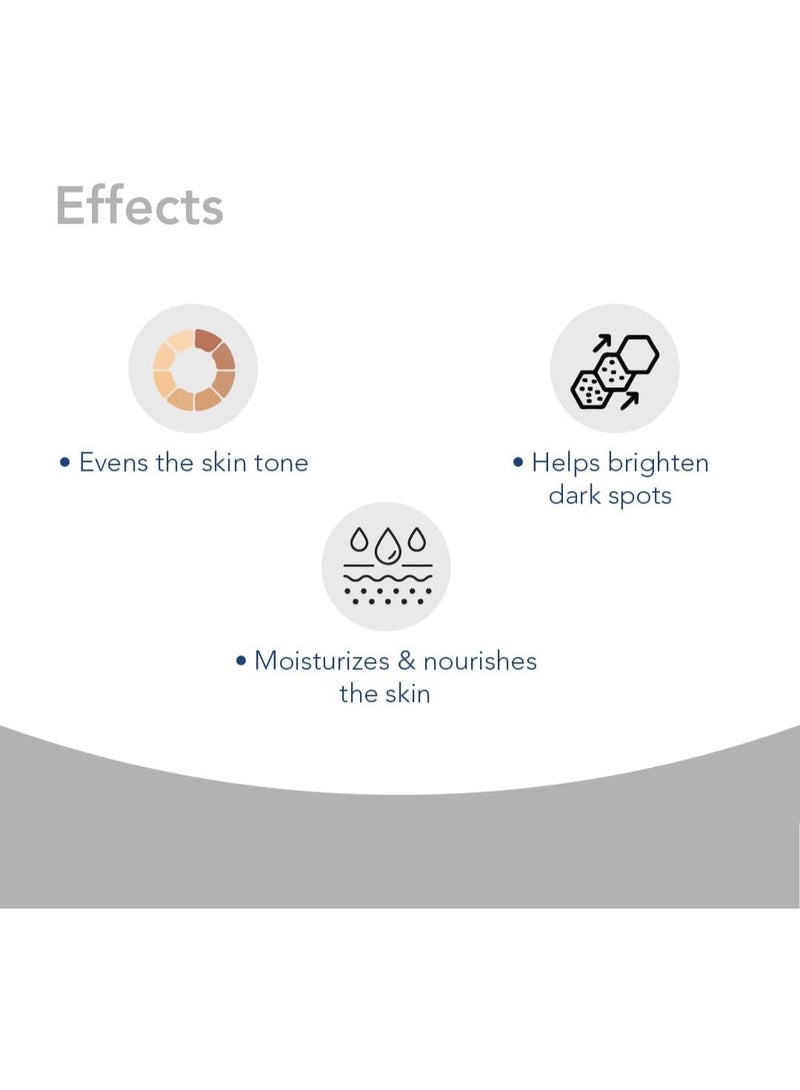 Effects

• Evens the skin tone

• Helps brighten dark spots

• Moisturizes & nourishes the skin